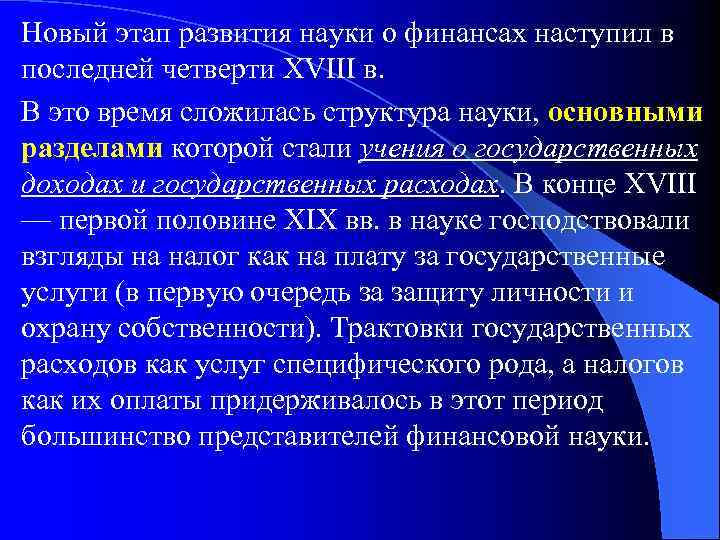 Новый этап развития науки о финансах наступил в последней четверти XVIII в.

В это время сложилась структура науки, основными разделами которой стали учения о государственных доходах и государственных расходах. В конце XVIII — первой половине XIX вв. в науке господствовали взгляды на налог как на плату за государственные услуги (в первую очередь за защиту личности и охрану собственности). Трактовки государственных расходов как услуг специфического рода, а налогов как их оплаты придерживалось в этот период большинство представителей финансовой науки.